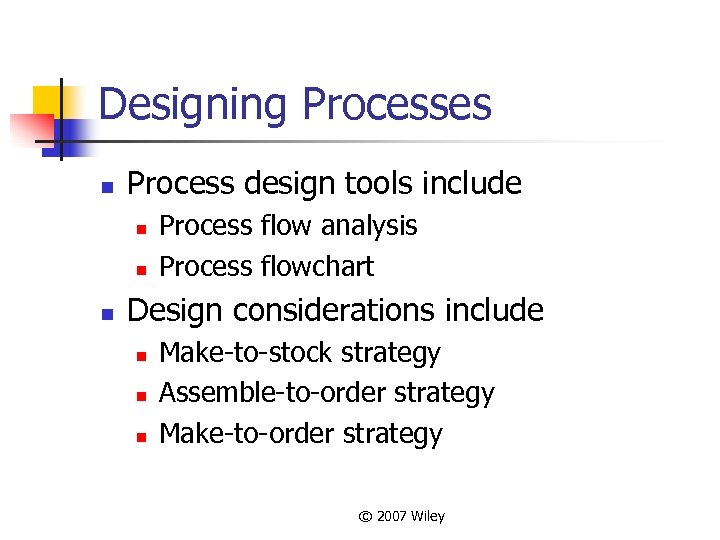 Designing Processes

- Process design tools include
  - Process flow analysis
  - Process flowchart
- Design considerations include
  - Make-to-stock strategy
  - Assemble-to-order strategy
  - Make-to-order strategy

© 2007 Wiley